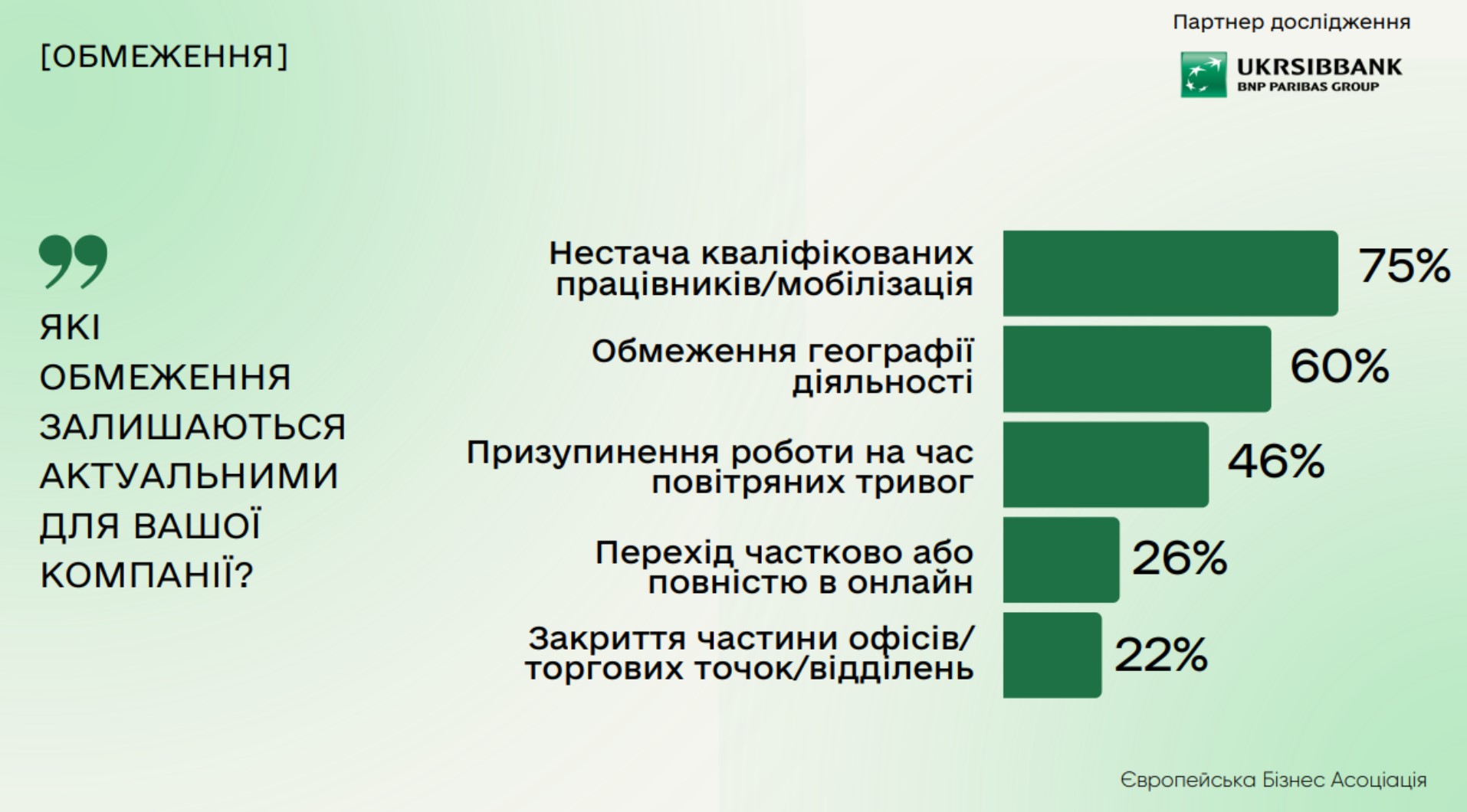 [ОБМЕЖЕННЯ]

Партнер дослідження

UKRSIBBANK
BNP PARIBAS GROUP

ЯКІ ОБМЕЖЕННЯ ЗАЛИШАЮТЬСЯ АКТУАЛЬНИМИ ДЛЯ ВАШОЇ КОМПАНІЇ?

Нестача кваліфікованих працівників/мобілізація 75%

Обмеження географії діяльності 60%

Призупинення роботи на час повітряних тривог 46%

Перехід частково або повністю в онлайн 26%

Закриття частини офісів/ торгових точок/відділень 22%

Європейська Бізнес Асоціація